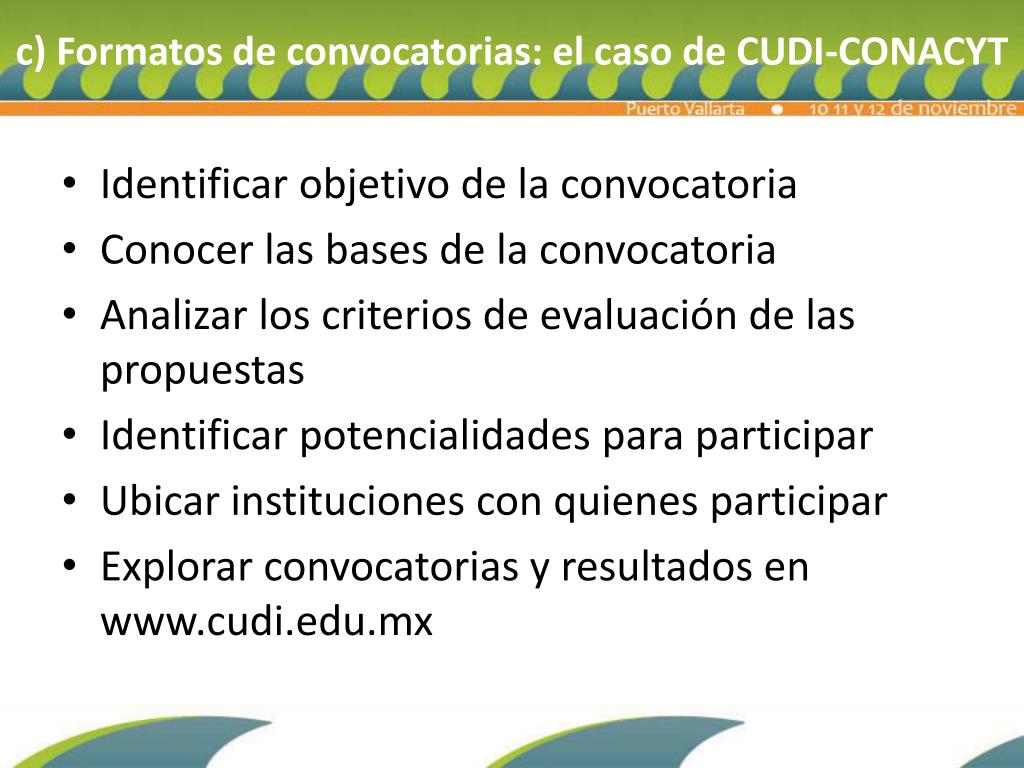 c) Formatos de convocatorias: el caso de CUDI-CONACYT

Puerto Vallarta • 10 11 y 12 de noviembre

• Identificar objetivo de la convocatoria
• Conocer las bases de la convocatoria
• Analizar los criterios de evaluación de las propuestas
• Identificar potencialidades para participar
• Ubicar instituciones con quienes participar
• Explorar convocatorias y resultados en www.cudi.edu.mx